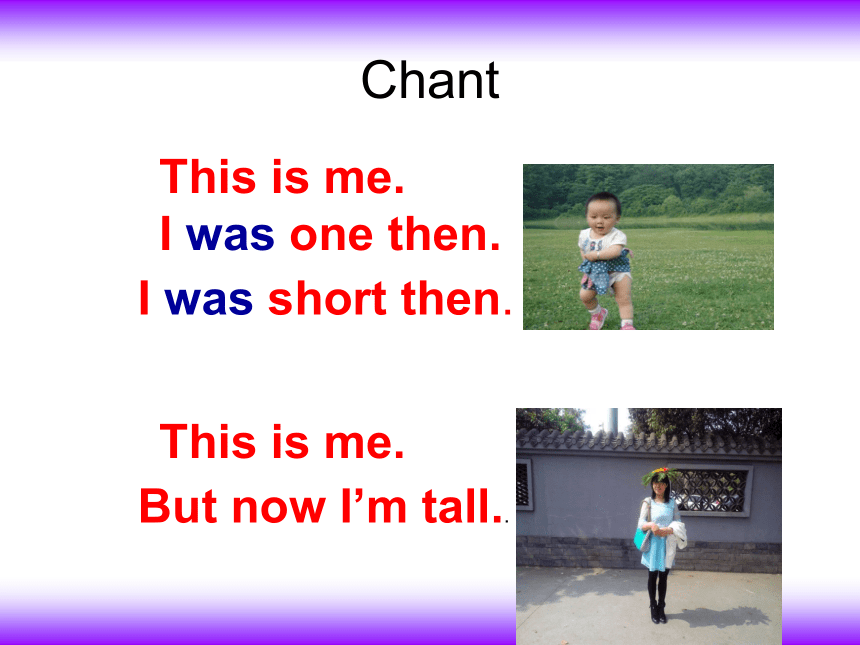 Chant

This is me.
I was one then.
I was short then.

This is me.
But now I'm tall..